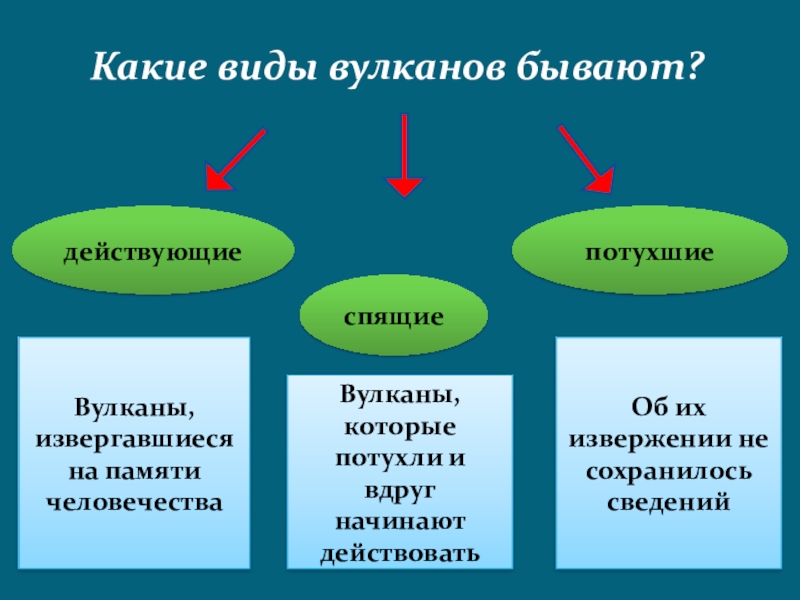 Какие виды вулканов бывают?

действующие

спящие

потухшие

Вулканы, извергавшиеся на памяти человечества

Вулканы, которые потухли и вдруг начинают действовать

Об их извержении не сохранилось сведений